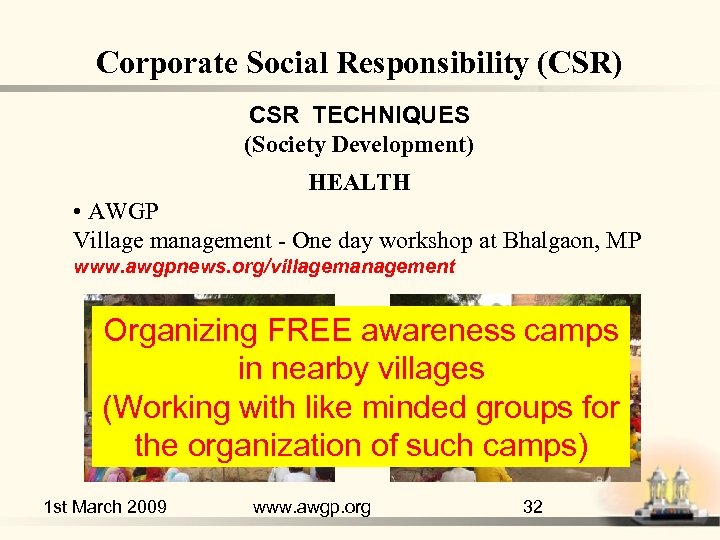 Corporate Social Responsibility (CSR)

CSR TECHNIQUES
(Society Development)

HEALTH

• AWGP
Village management - One day workshop at Bhalgaon, MP
www.awgpnews.org/villagemanagement

Organizing FREE awareness camps in nearby villages
(Working with like minded groups for the organization of such camps)

1st March 2009 www.awgp.org 32